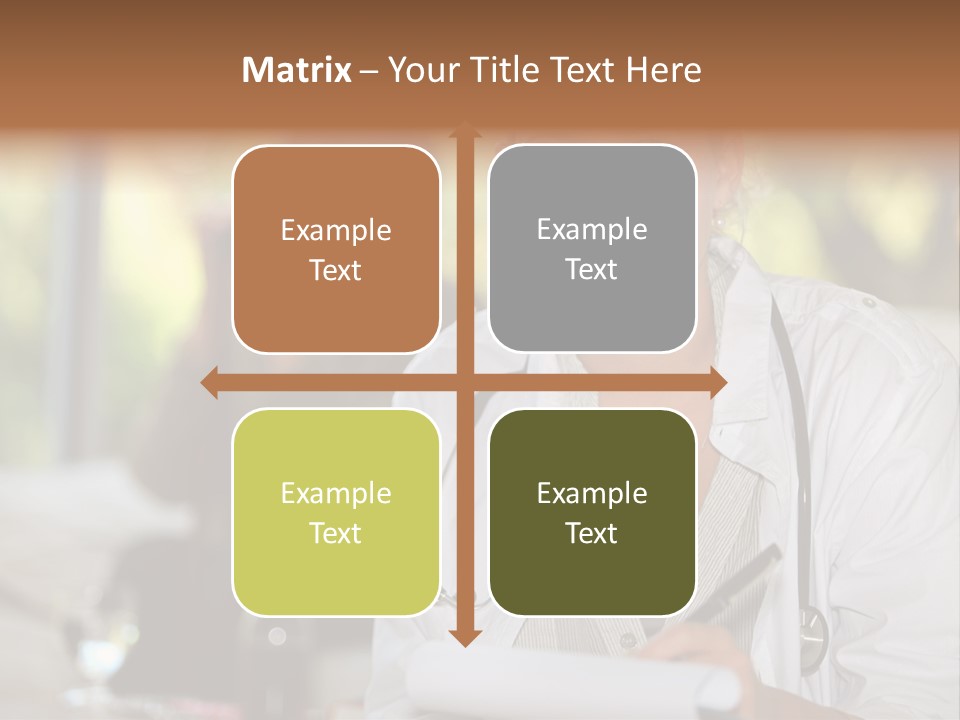 Matrix – Your Title Text Here

Example Text

Example Text

Example Text

Example Text